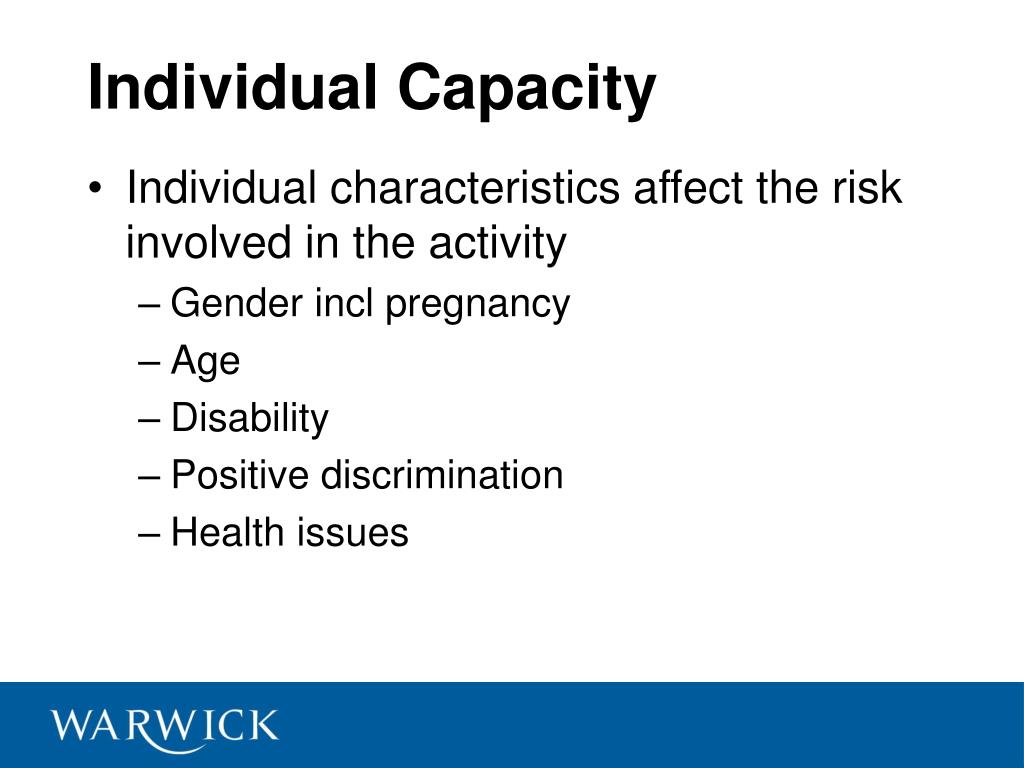 Individual Capacity

• Individual characteristics affect the risk involved in the activity
– Gender incl pregnancy
– Age
– Disability
– Positive discrimination
– Health issues

WARWICK